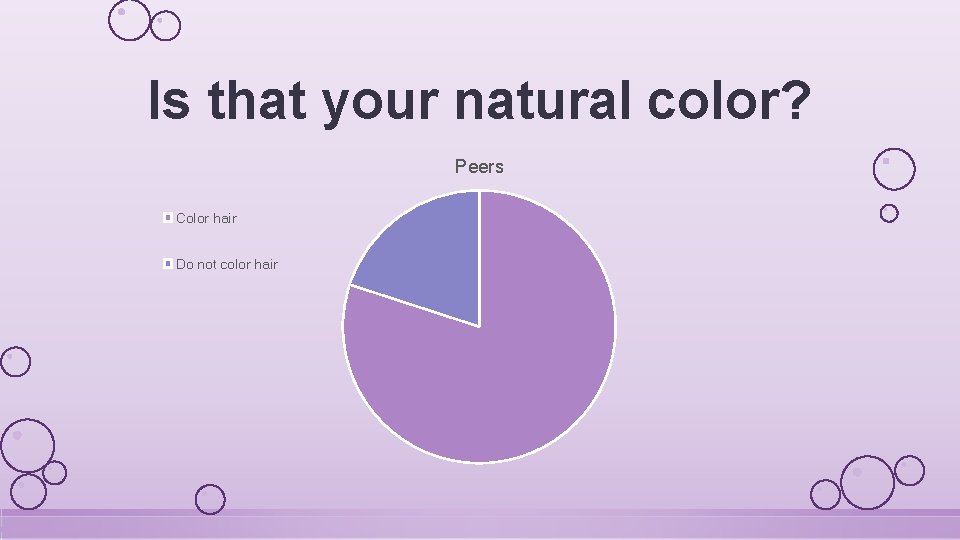 Is that your natural color?

Peers

Color hair

Do not color hair